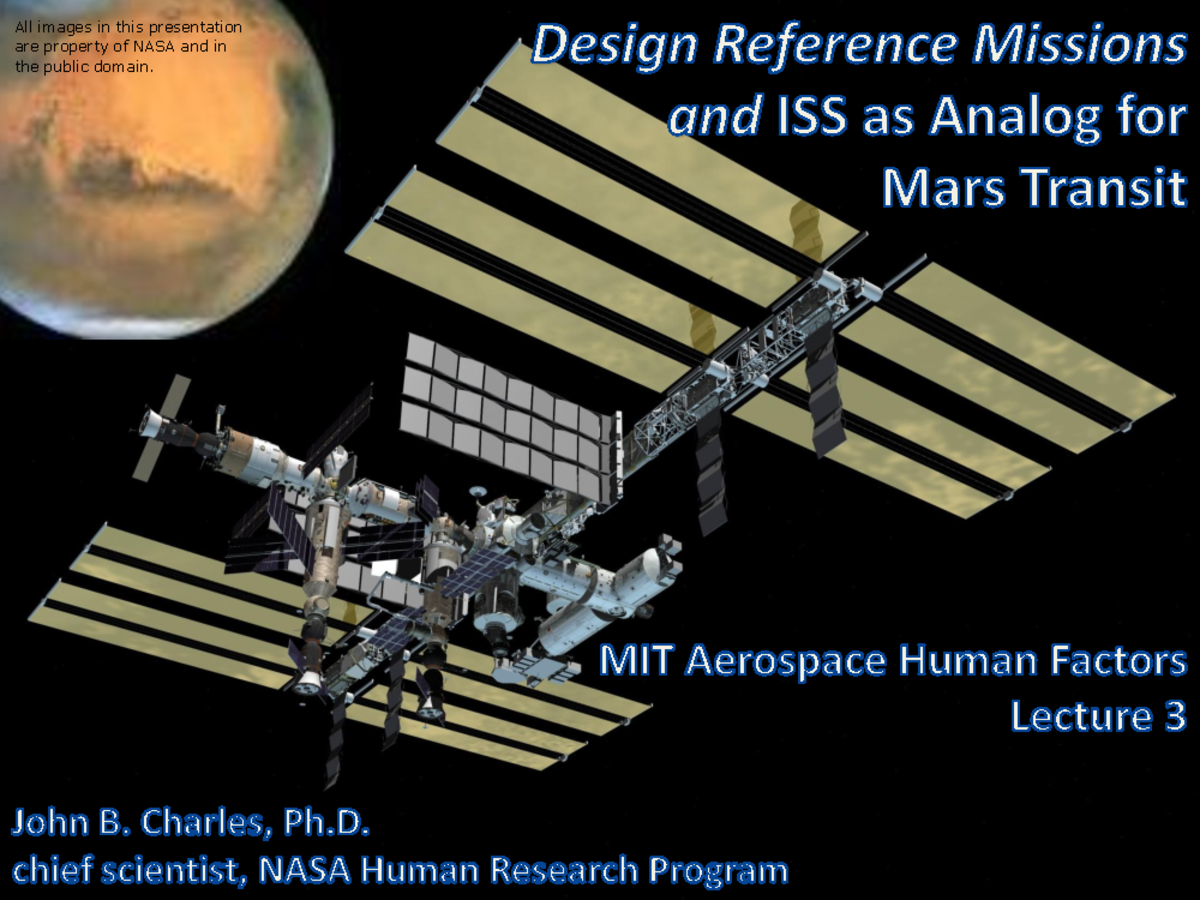 All images in this presentation are property of NASA and in the public domain.

Design Reference Missions and ISS as Analog for Mars Transit

MIT Aerospace Human Factors
Lecture 3

John B. Charles, Ph.D.
chief scientist, NASA Human Research Program